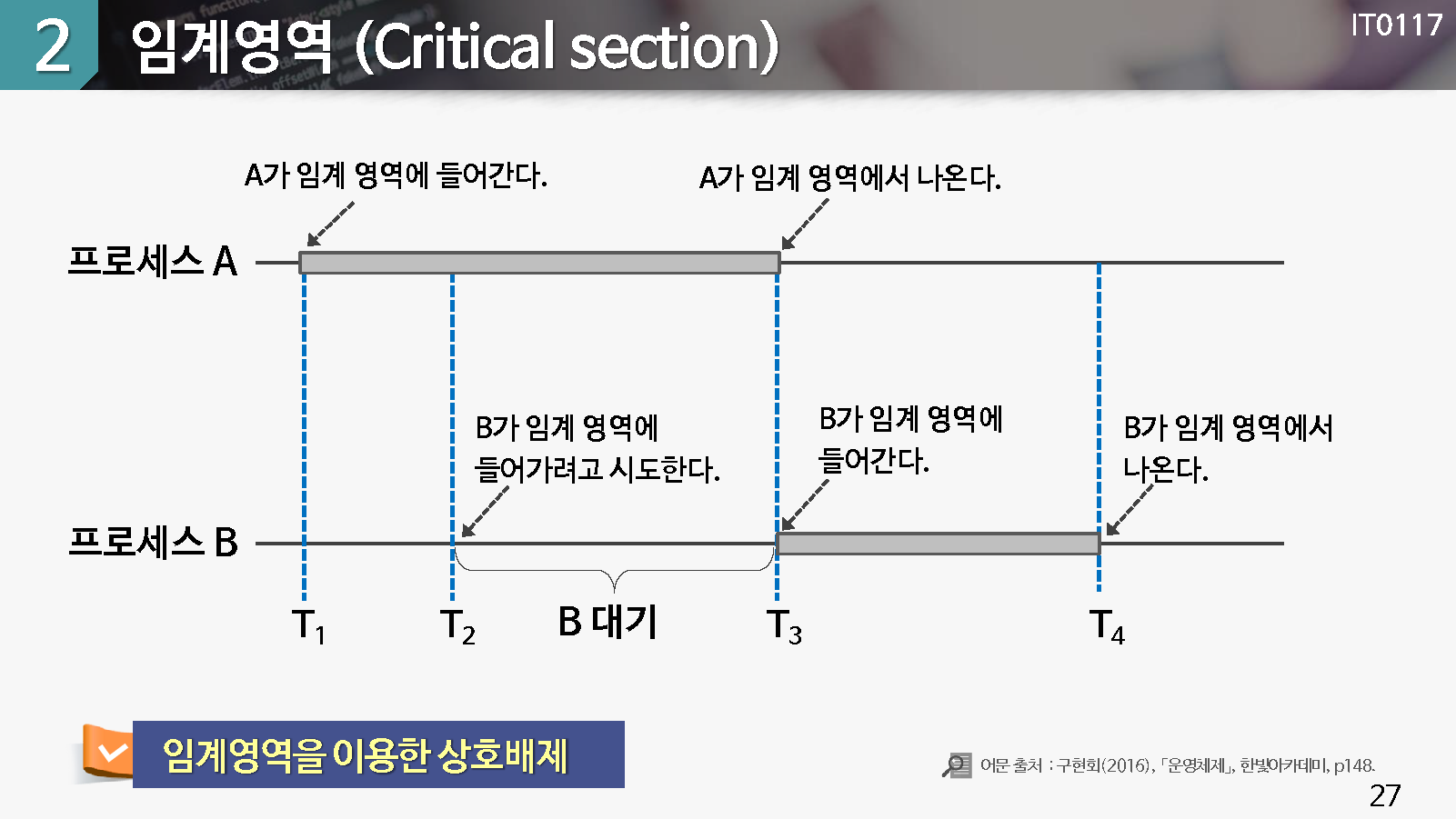 2 임계영역 (Critical section)

IT0117

A가 임계 영역에 들어간다.

A가 임계 영역에서 나온다.

프로세스 A

B가 임계 영역에 들어가려고 시도한다.

B가 임계 영역에 들어간다.

B가 임계 영역에서 나온다.

프로세스 B

$T_1$ $T_2$ B 대기 $T_3$ $T_4$

임계영역을 이용한 상호배제

어문 출처 : 구현회(2016), 「운영체제」, 한빛아카데미, p148.

27